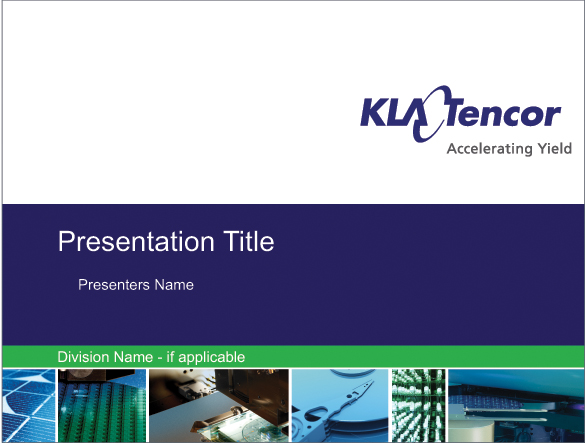 KLA Tencor
Accelerating Yield

Presentation Title

Presenters Name

Division Name - if applicable